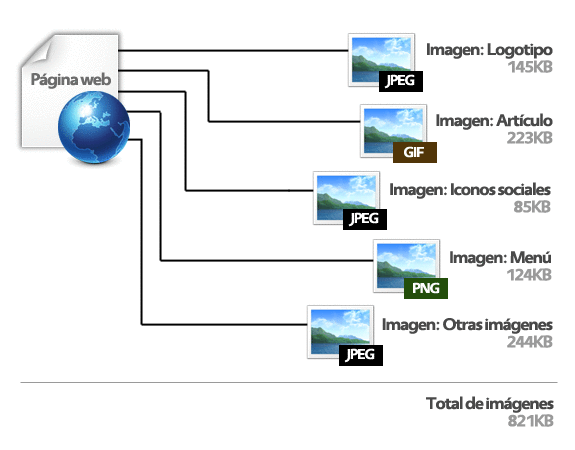 Página web

JPEG
Imagen: Logotipo
145KB

GIF
Imagen: Artículo
223KB

JPEG
Imagen: Iconos sociales
85KB

PNG
Imagen: Menú
124KB

JPEG
Imagen: Otras imágenes
244KB

Total de imágenes
821KB